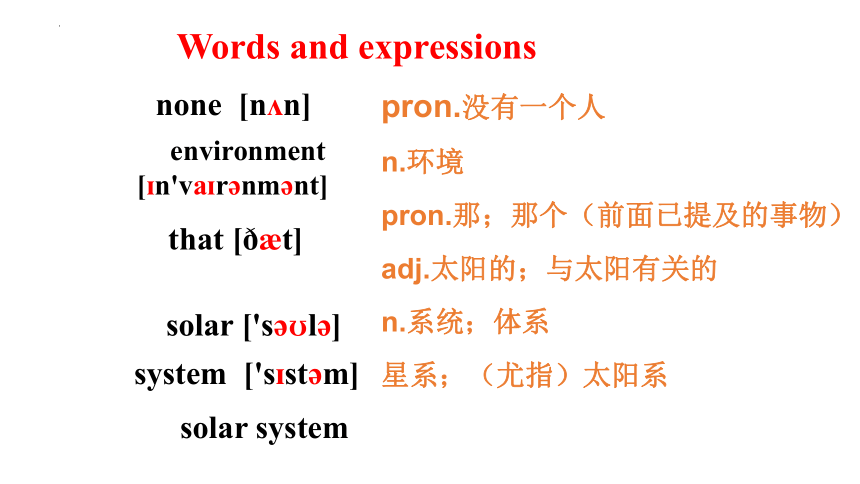 Words and expressions

none [nʌn]
environment [ɪn'vaɪrənmənt]
that [ðæt]
solar ['səʊlə]
system ['sɪstəm]
solar system

pron.没有一个人
n.环境
pron.那；那个（前面已提及的事物）
adj.太阳的；与太阳有关的
n.系统；体系
星系；（尤指）太阳系